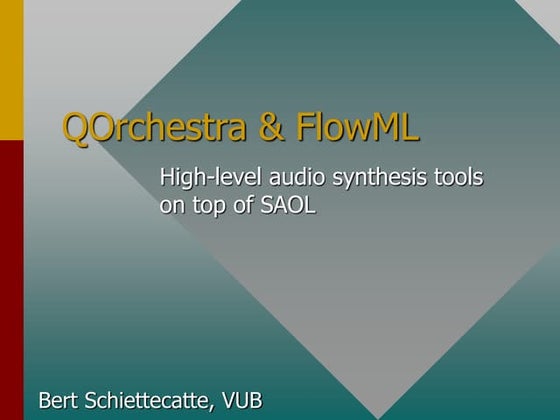 QOrchestra & FlowML

High-level audio synthesis tools on top of SAOL

Bert Schiettecatte, VUB